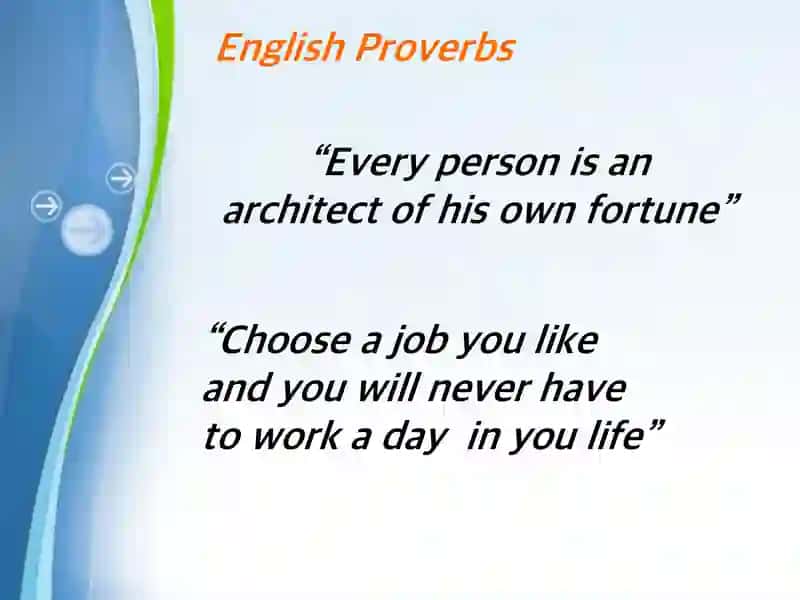 English Proverbs

“Every person is an architect of his own fortune”

“Choose a job you like and you will never have to work a day in you life”